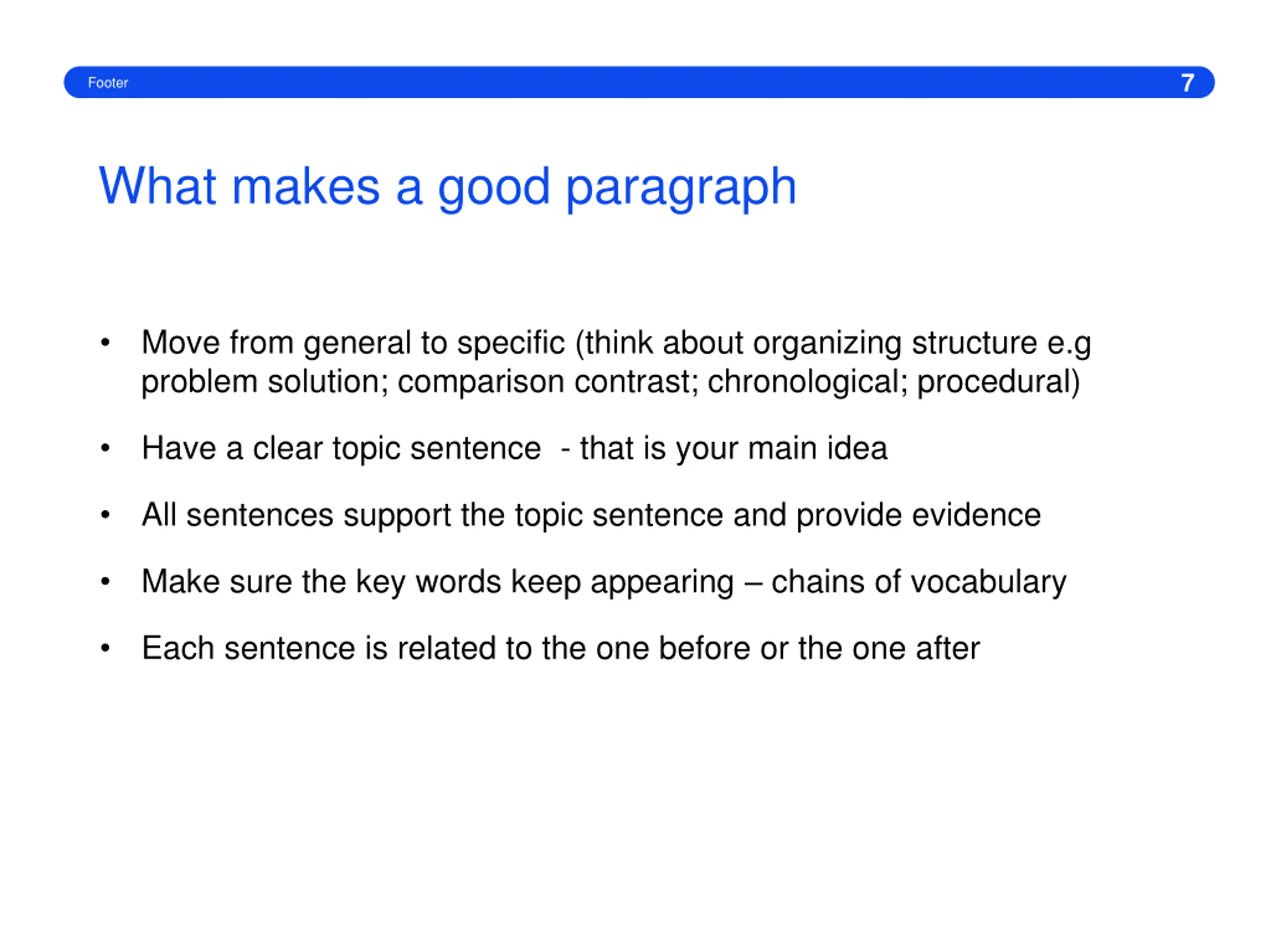 Footer 7

What makes a good paragraph

• Move from general to specific (think about organizing structure e.g problem solution; comparison contrast; chronological; procedural)

• Have a clear topic sentence  - that is your main idea

• All sentences support the topic sentence and provide evidence

• Make sure the key words keep appearing – chains of vocabulary

• Each sentence is related to the one before or the one after